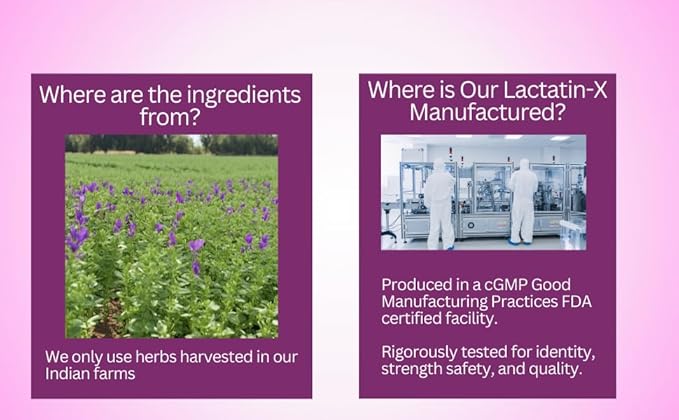 Where are the ingredients from?

We only use herbs harvested in our Indian farms

Where is Our Lactatin-X Manufactured?

Produced in a cGMP Good Manufacturing Practices FDA certified facility.

Rigorously tested for identity, strength safety, and quality.